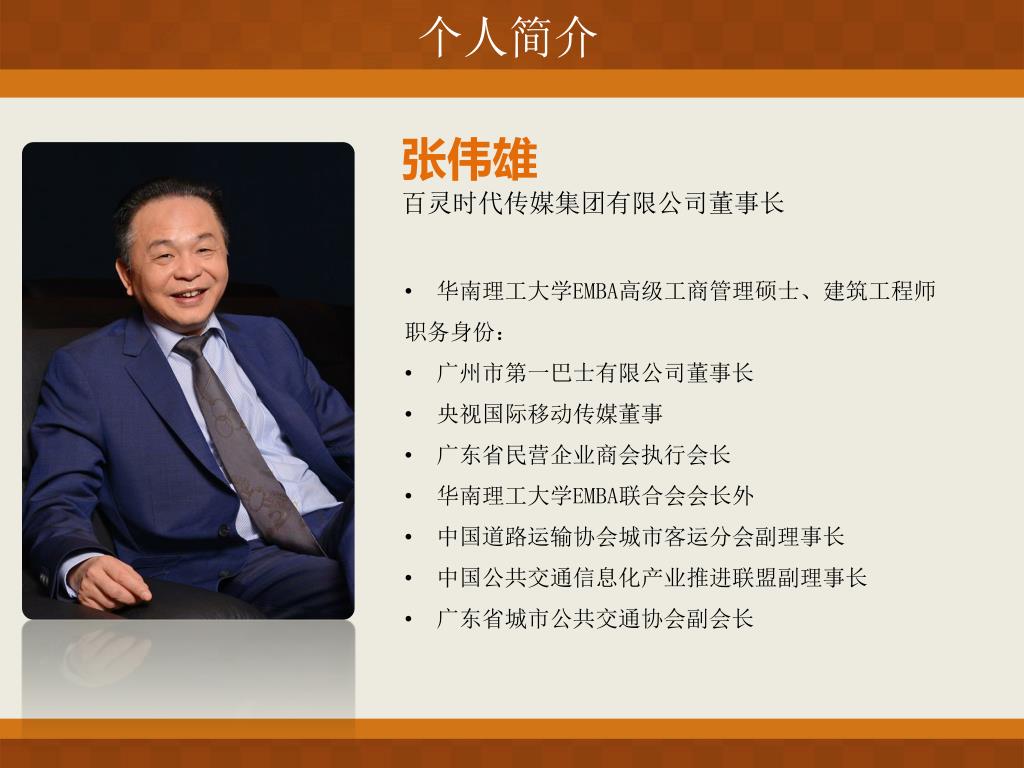 个人简介

张伟雄
百灵时代传媒集团有限公司董事长

• 华南理工大学EMBA高级工商管理硕士、建筑工程师
职务身份：
• 广州市第一巴士有限公司董事长
• 央视国际移动传媒董事
• 广东省民营企业商会执行会长
• 华南理工大学EMBA联合会会长外
• 中国道路运输协会城市客运分会副理事长
• 中国公共交通信息化产业推进联盟副理事长
• 广东省城市公共交通协会副会长